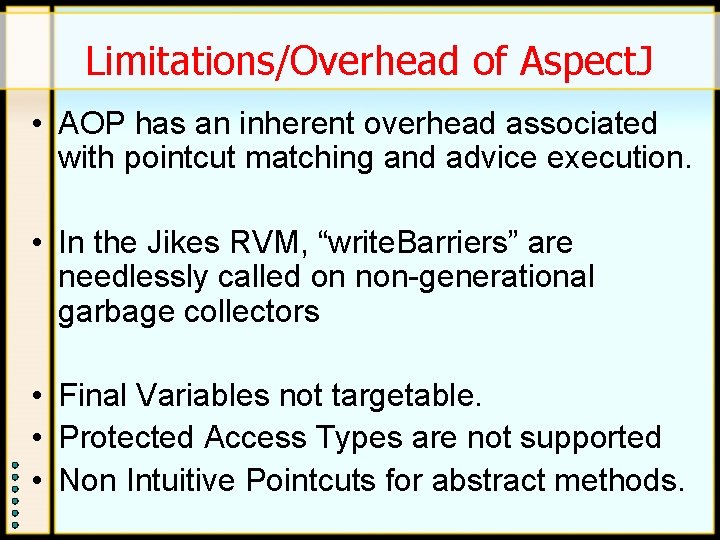 Limitations/Overhead of AspectJ

• AOP has an inherent overhead associated with pointcut matching and advice execution.

• In the Jikes RVM, “writeBarriers” are needlessly called on non-generational garbage collectors

• Final Variables not targetable.
• Protected Access Types are not supported
• Non Intuitive Pointcuts for abstract methods.